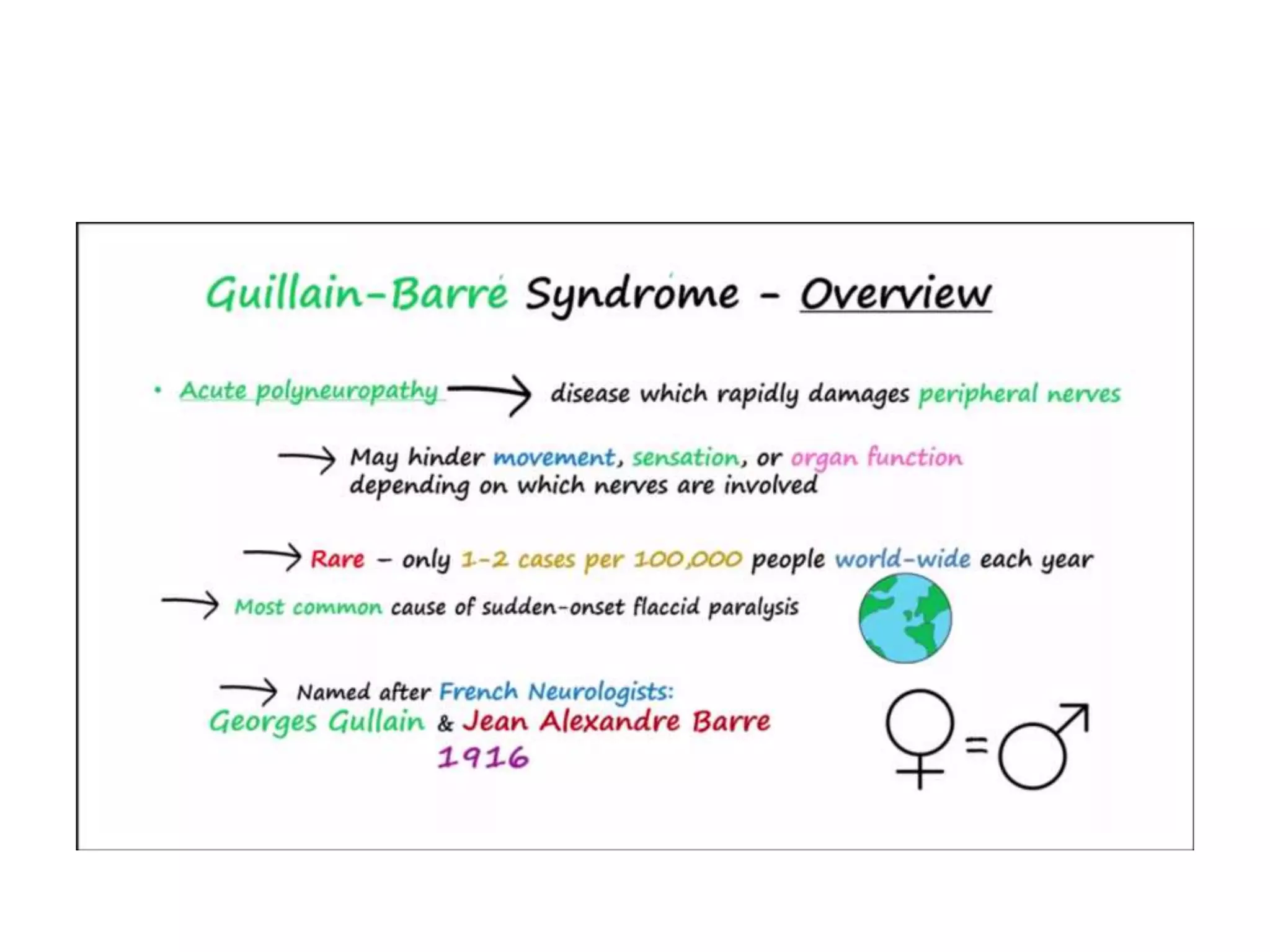 Guillain-Barré Syndrome - Overview

• Acute polyneuropathy → disease which rapidly damages peripheral nerves

→ May hinder movement, sensation, or organ function depending on which nerves are involved

→ Rare - only 1-2 cases per 100,000 people world-wide each year

→ Most common cause of sudden-onset flaccid paralysis

→ Named after French Neurologists:
Georges Gullain & Jean Alexandre Barre
1916

♀ = ♂